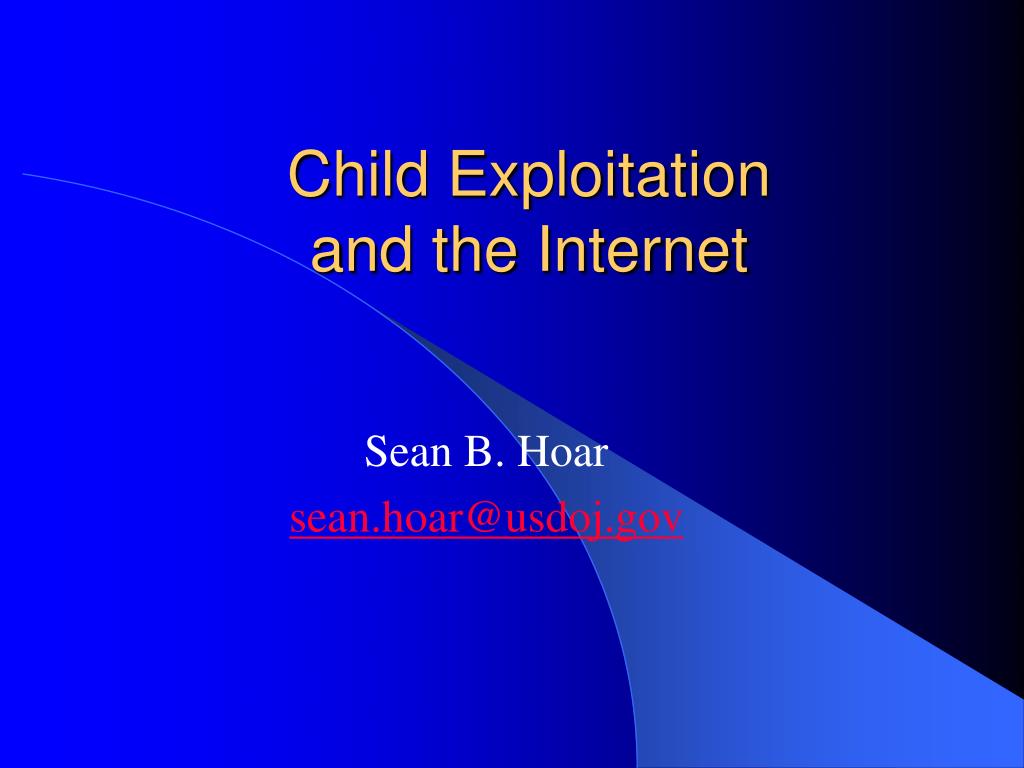 Child Exploitation and the Internet

Sean B. Hoar
sean.hoar@usdoj.gov